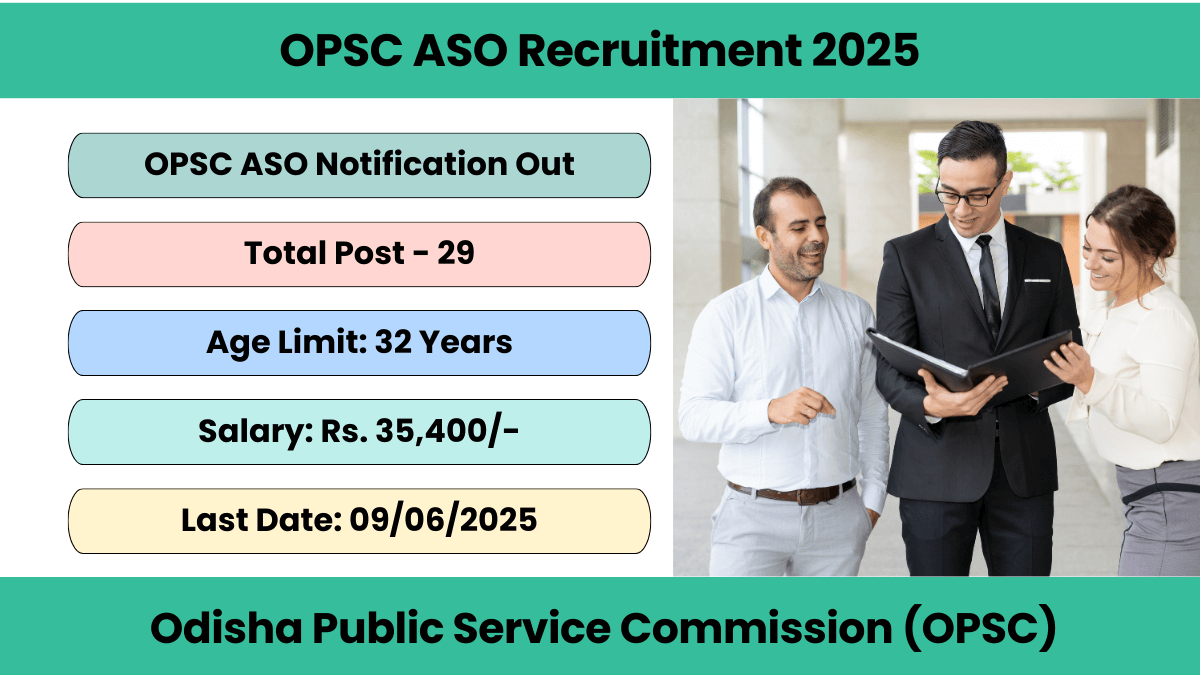 OPSC ASO Recruitment 2025

OPSC ASO Notification Out

Total Post - 29

Age Limit: 32 Years

Salary: Rs. 35,400/-

Last Date: 09/06/2025

Odisha Public Service Commission (OPSC)